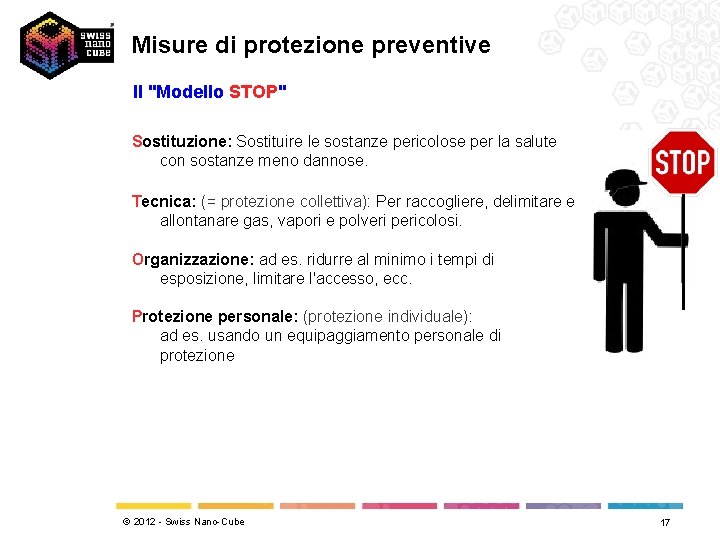 swiss nano cube

Misure di protezione preventive

Il "Modello STOP"

Sostituzione: Sostituire le sostanze pericolose per la salute con sostanze meno dannose.

Tecnica: (= protezione collettiva): Per raccogliere, delimitare e allontanare gas, vapori e polveri pericolosi.

Organizzazione: ad es. ridurre al minimo i tempi di esposizione, limitare l'accesso, ecc.

Protezione personale: (protezione individuale): ad es. usando un equipaggiamento personale di protezione

STOP

© 2012 - Swiss Nano-Cube

17